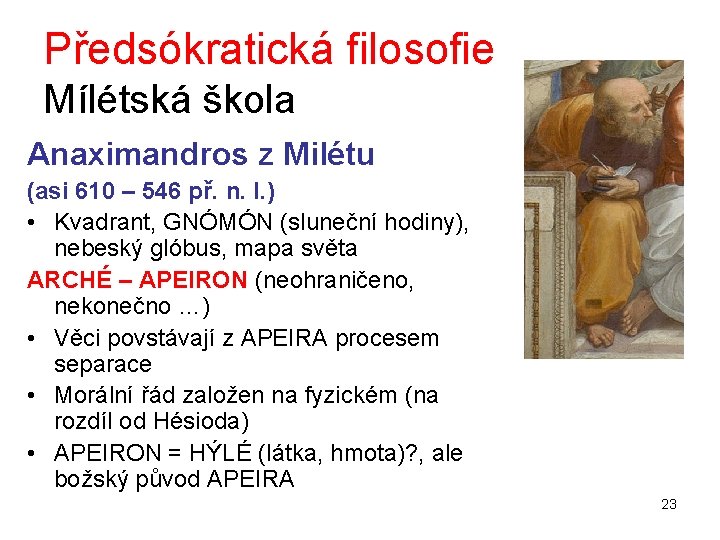 Předsókratická filosofie
Mílétská škola

Anaximandros z Milétu
(asi 610 – 546 př. n. l.)

• Kvadrant, GNÓMÓN (sluneční hodiny), nebeský glóbus, mapa světa

ARCHÉ – APEIRON (neohraničeno, nekonečno …)

• Věci povstávají z APEIRA procesem separace

• Morální řád založen na fyzickém (na rozdíl od Hésioda)

• APEIRON = HÝLÉ (látka, hmota)?, ale božský původ APEIRA

23